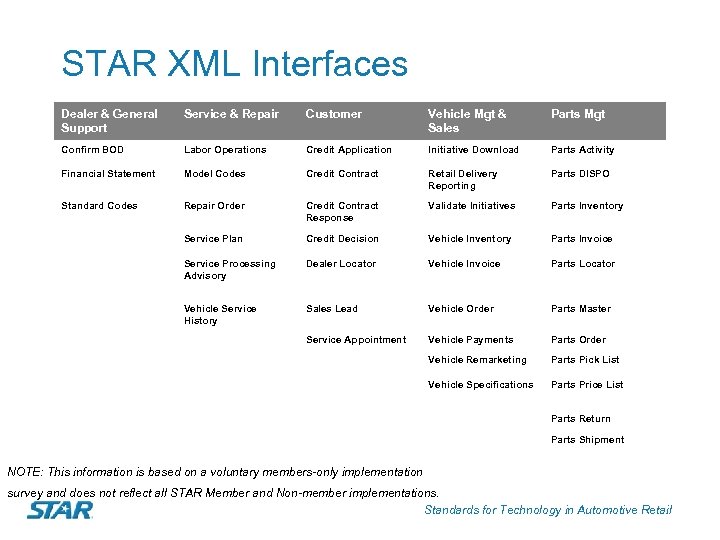 STAR XML Interfaces

| Dealer & General Support | Service & Repair | Customer | Vehicle Mgt & Sales | Parts Mgt |
|---|---|---|---|---|
| Confirm BOD | Labor Operations | Credit Application | Initiative Download | Parts Activity |
| Financial Statement | Model Codes | Credit Contract | Retail Delivery Reporting | Parts DISPO |
| Standard Codes | Repair Order | Credit Contract Response | Validate Initiatives | Parts Inventory |
| | Service Plan | Credit Decision | Vehicle Inventory | Parts Invoice |
| | Service Processing Advisory | Dealer Locator | Vehicle Invoice | Parts Locator |
| | Vehicle Service History | Sales Lead | Vehicle Order | Parts Master |
| | | Service Appointment | Vehicle Payments | Parts Order |
| | | | Vehicle Remarketing | Parts Pick List |
| | | | Vehicle Specifications | Parts Price List |
| | | | | Parts Return |
| | | | | Parts Shipment |

NOTE: This information is based on a voluntary members-only implementation survey and does not reflect all STAR Member and Non-member implementations.

STAR

Standards for Technology in Automotive Retail